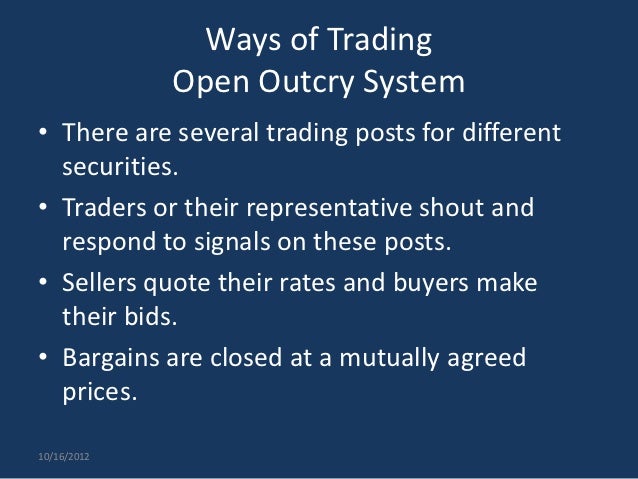 Ways of Trading
Open Outcry System

• There are several trading posts for different securities.
• Traders or their representative shout and respond to signals on these posts.
• Sellers quote their rates and buyers make their bids.
• Bargains are closed at a mutually agreed prices.

10/16/2012